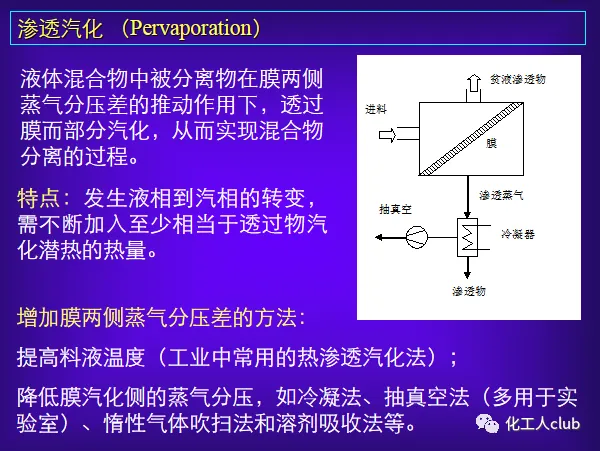 渗透汽化 （Pervaporation）

液体混合物中被分离物在膜两侧蒸气分压差的推动作用下，透过膜而部分汽化，从而实现混合物分离的过程。

特点：发生液相到汽相的转变，需不断加入至少相当于透过物汽化潜热的热量。

贫液渗透物

进料

膜

渗透蒸气

抽真空

冷凝器

渗透物

增加膜两侧蒸气分压差的方法：

提高料液温度（工业中常用的热渗透汽化法）；

降低膜汽化侧的蒸气分压，如冷凝法、抽真空法（多用于实验室）、惰性气体吹扫法和溶剂吸收法等。

化工人club